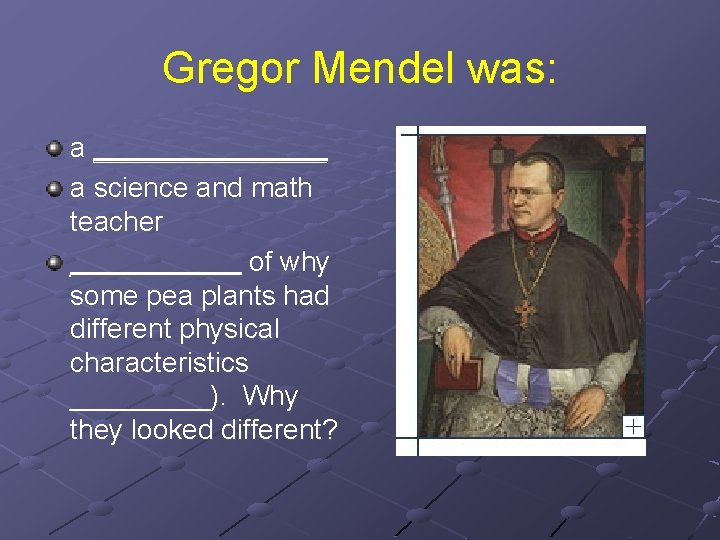 Gregor Mendel was:

a ________________

a science and math teacher

___________ of why some pea plants had different physical characteristics _________). Why they looked different?